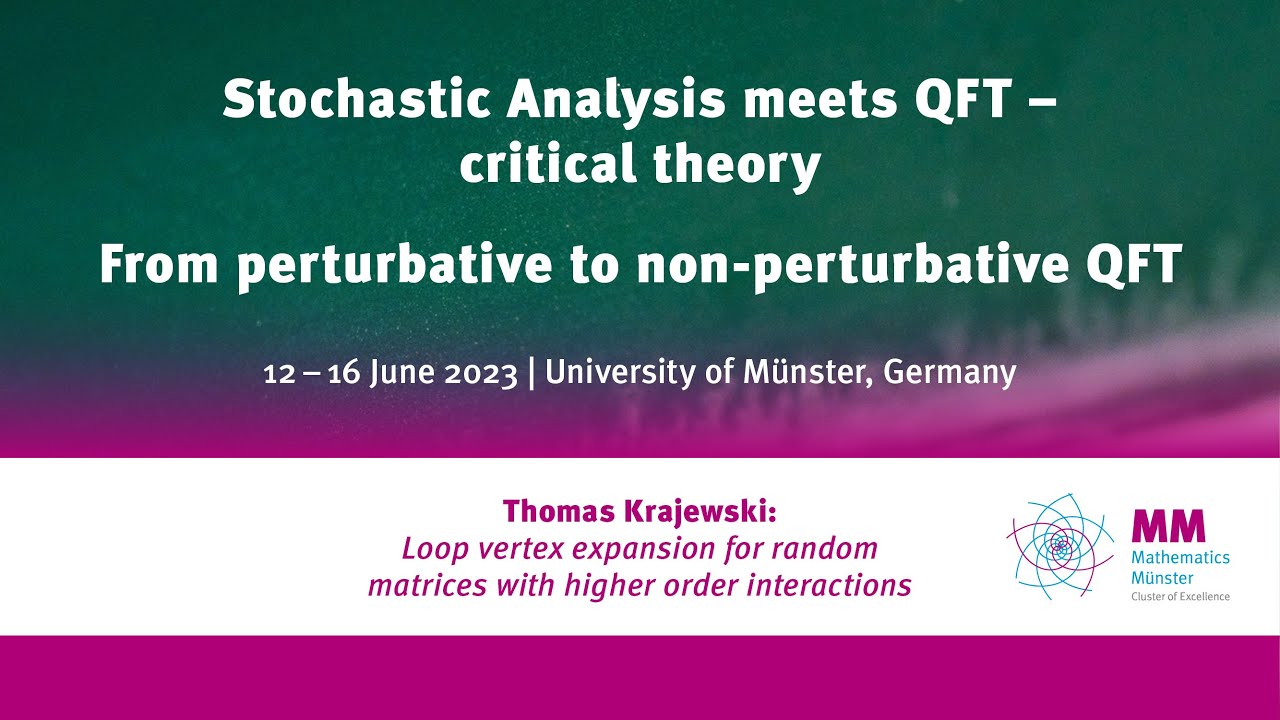 Stochastic Analysis meets QFT – critical theory

From perturbative to non-perturbative QFT

12 – 16 June 2023 | University of Münster, Germany

Thomas Krajewski:
Loop vertex expansion for random matrices with higher order interactions

MM
Mathematics
Münster
Cluster of Excellence